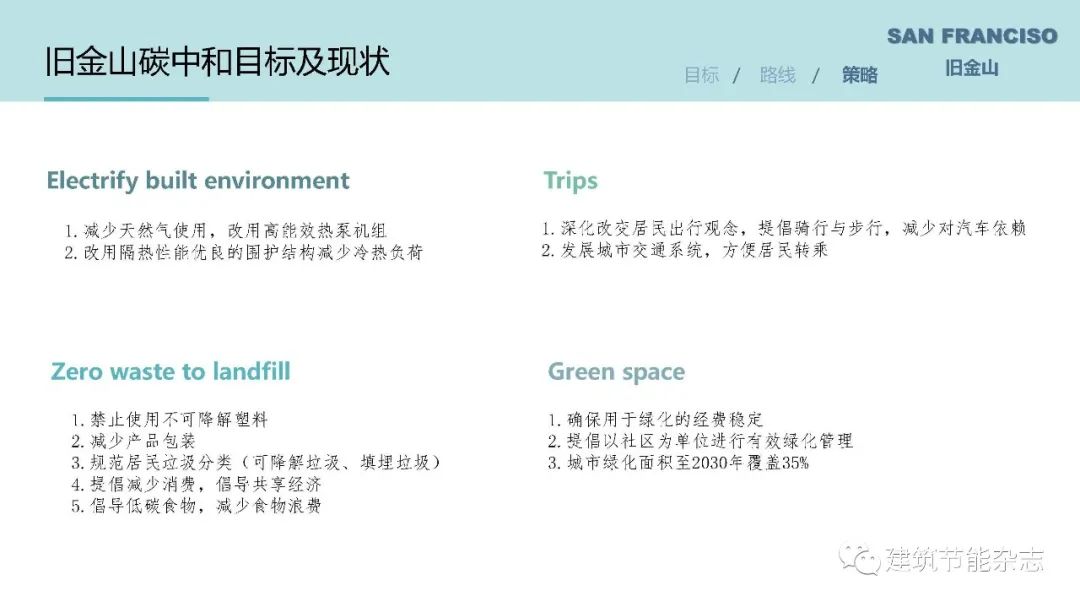 旧金山碳中和目标及现状

目标 / 路线 / 策略

SAN FRANCISO
旧金山

Electrify built environment

1. 减少天然气使用，改用高能效热泵机组
2. 改用隔热性能优良的围护结构减少冷热负荷

Trips

1. 深化改变居民出行观念，提倡骑行与步行，减少对汽车依赖
2. 发展城市交通系统，方便居民转乘

Zero waste to landfill

1. 禁止使用不可降解塑料
2. 减少产品包装
3. 规范居民垃圾分类（可降解垃圾、填埋垃圾）
4. 提倡减少消费，倡导共享经济
5. 倡导低碳食物，减少食物浪费

Green space

1. 确保用于绿化的经费稳定
2. 提倡以社区为单位进行有效绿化管理
3. 城市绿化面积至2030年覆盖35%

建筑节能杂志